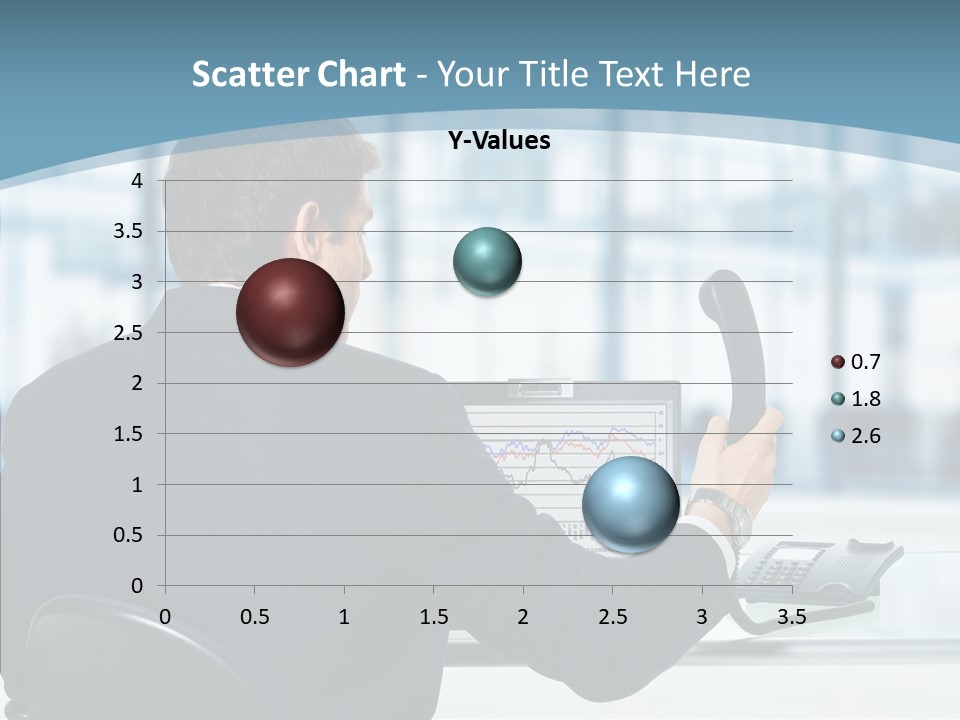 Scatter Chart - Your Title Text Here

Y-Values

4
3.5
3
2.5
2
1.5
1
0.5
0

0 0.5 1 1.5 2 2.5 3 3.5

0.7
1.8
2.6